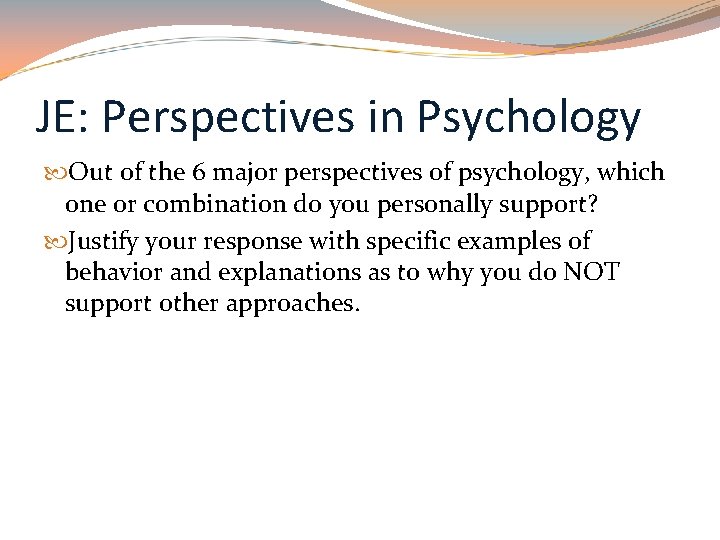 JE: Perspectives in Psychology

Out of the 6 major perspectives of psychology, which one or combination do you personally support?

Justify your response with specific examples of behavior and explanations as to why you do NOT support other approaches.